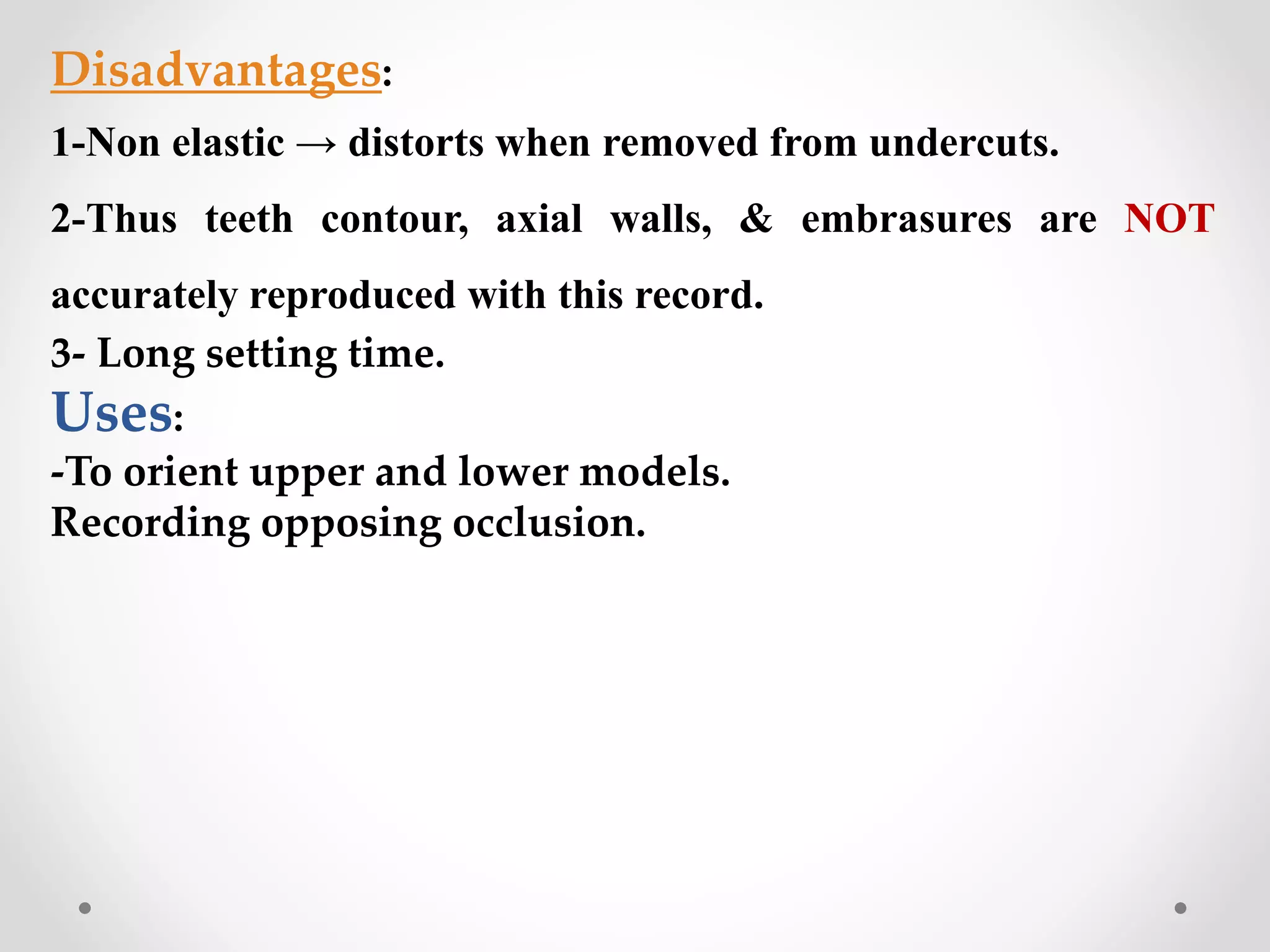 Disadvantages:

1-Non elastic → distorts when removed from undercuts.

2-Thus teeth contour, axial walls, & embrasures are NOT accurately reproduced with this record.

3- Long setting time.

Uses:

-To orient upper and lower models.

Recording opposing occlusion.